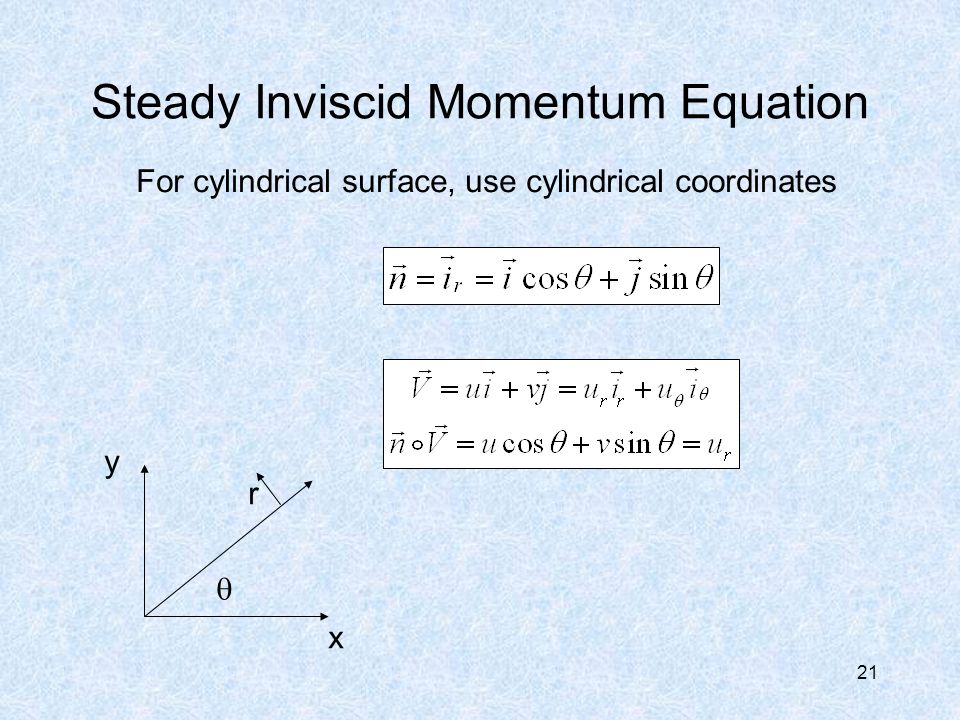 Steady Inviscid Momentum Equation

For cylindrical surface, use cylindrical coordinates

$\vec{n} = \vec{i}_r = \vec{i}\cos\theta + \vec{j}\sin\theta$

$\vec{V} = u\vec{i} + v\vec{j} = u_r\vec{i}_r + u_\theta\vec{i}_\theta$

$\vec{n} \circ \vec{V} = u\cos\theta + v\sin\theta = u_r$

y

r

$\theta$

x

21